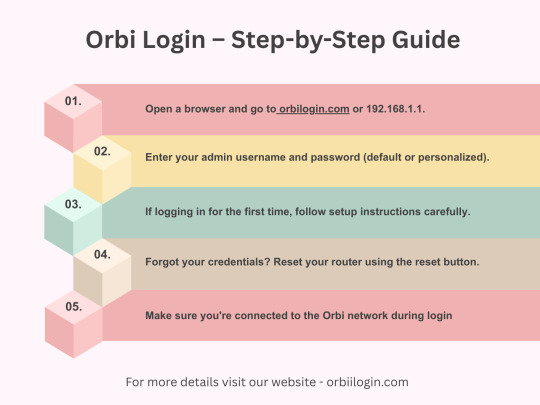 Orbi Login – Step-by-Step Guide

01.

Open a browser and go to orbilogin.com or 192.168.1.1.

02.

Enter your admin username and password (default or personalized).

03.

If logging in for the first time, follow setup instructions carefully.

04.

Forgot your credentials? Reset your router using the reset button.

05.

Make sure you're connected to the Orbi network during login

For more details visit our website - orbiilogin.com